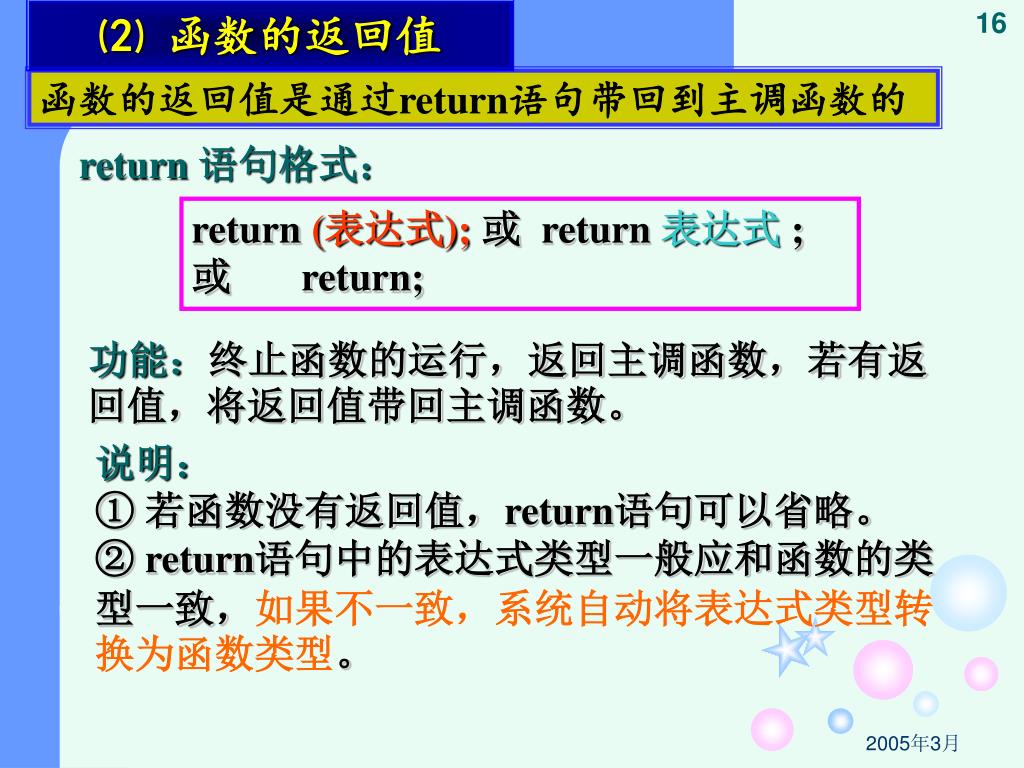 (2) 函数的返回值

16

函数的返回值是通过return语句带回到主调函数的

return 语句格式：

return (表达式); 或 return 表达式 ;
或 return;

功能：终止函数的运行，返回主调函数，若有返回值，将返回值带回主调函数。

说明：
① 若函数没有返回值，return语句可以省略。
② return语句中的表达式类型一般应和函数的类型一致，如果不一致，系统自动将表达式类型转换为函数类型。

2005年3月